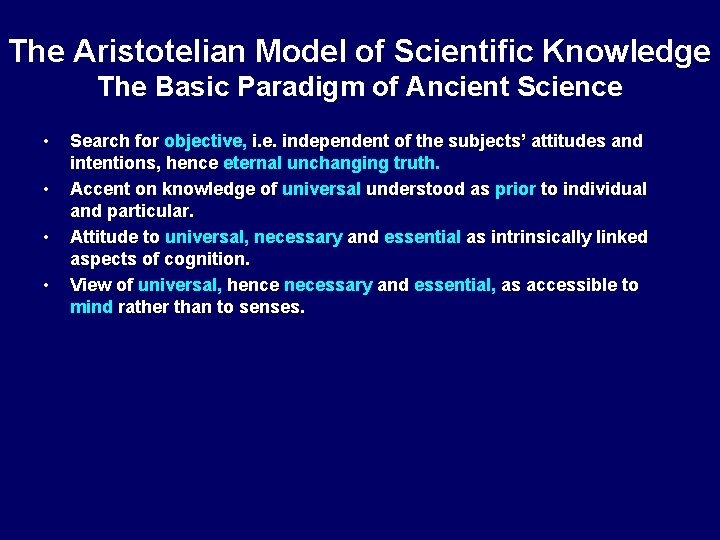 The Aristotelian Model of Scientific Knowledge
The Basic Paradigm of Ancient Science

• Search for objective, i.e. independent of the subjects' attitudes and intentions, hence eternal unchanging truth.
• Accent on knowledge of universal understood as prior to individual and particular.
• Attitude to universal, necessary and essential as intrinsically linked aspects of cognition.
• View of universal, hence necessary and essential, as accessible to mind rather than to senses.